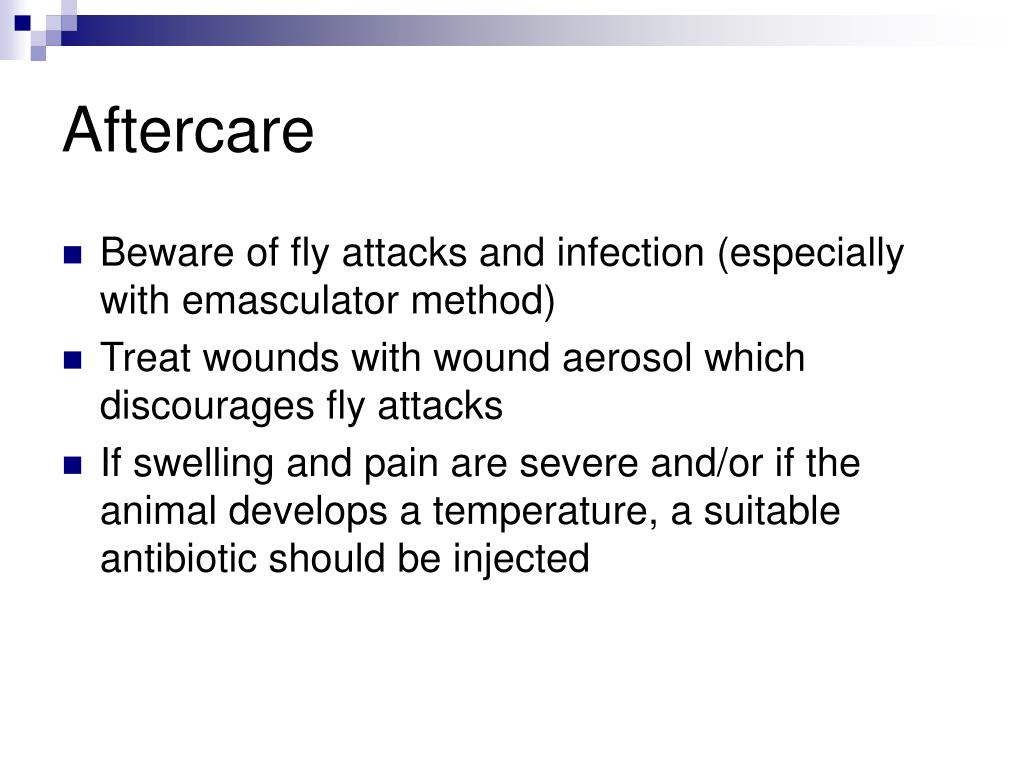 Aftercare

- Beware of fly attacks and infection (especially with emasculator method)
- Treat wounds with wound aerosol which discourages fly attacks
- If swelling and pain are severe and/or if the animal develops a temperature, a suitable antibiotic should be injected